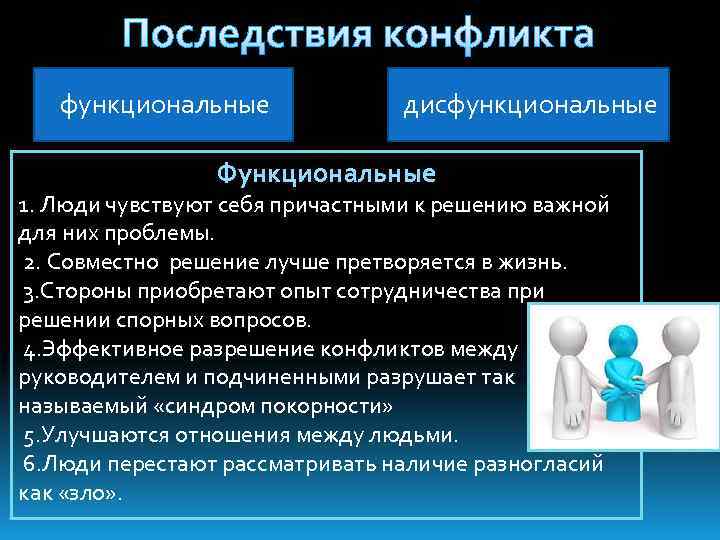 Последствия конфликта

функциональные

дисфункциональные

Функциональные

1. Люди чувствуют себя причастными к решению важной для них проблемы.

2. Совместно решение лучше претворяется в жизнь.

3.Стороны приобретают опыт сотрудничества при решении спорных вопросов.

4.Эффективное разрешение конфликтов между руководителем и подчиненными разрушает так называемый «синдром покорности»

5.Улучшаются отношения между людьми.

6.Люди перестают рассматривать наличие разногласий как «зло».